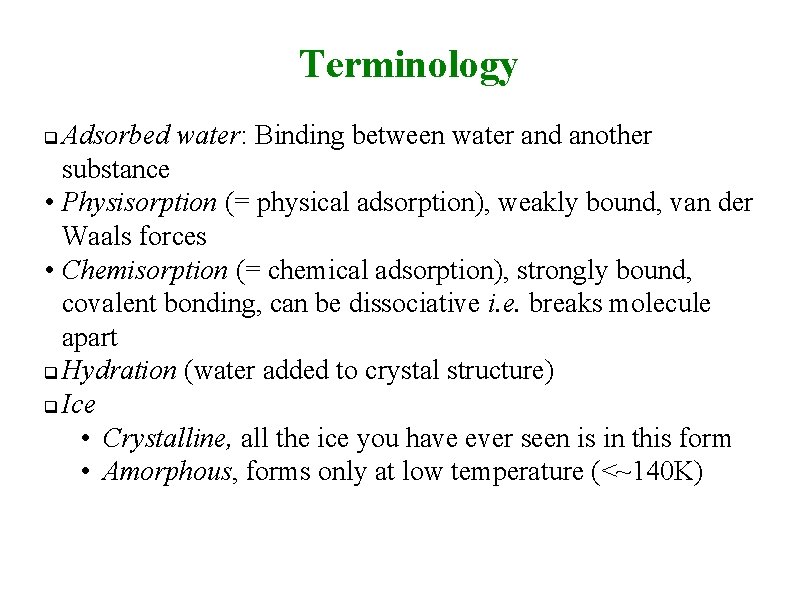 Terminology

❑ Adsorbed water: Binding between water and another substance
• Physisorption (= physical adsorption), weakly bound, van der Waals forces
• Chemisorption (= chemical adsorption), strongly bound, covalent bonding, can be dissociative i.e. breaks molecule apart
❑ Hydration (water added to crystal structure)
❑ Ice
• Crystalline, all the ice you have ever seen is in this form
• Amorphous, forms only at low temperature (<~140K)